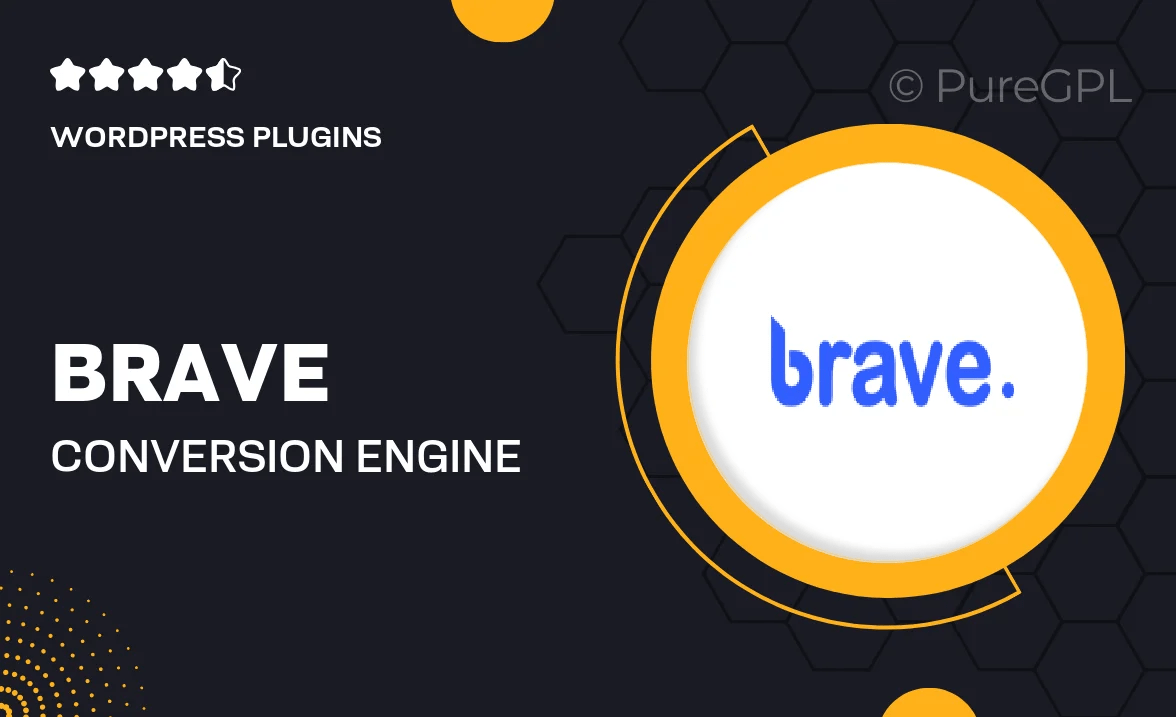 WORDPRESS PLUGINS

© PureGPL

BRAVE

CONVERSION ENGINE

brave.